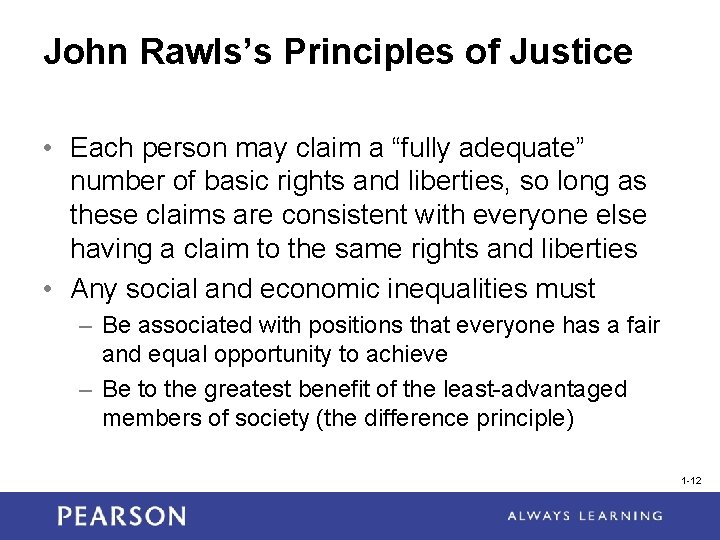 John Rawls’s Principles of Justice

• Each person may claim a “fully adequate” number of basic rights and liberties, so long as these claims are consistent with everyone else having a claim to the same rights and liberties

• Any social and economic inequalities must

– Be associated with positions that everyone has a fair and equal opportunity to achieve

– Be to the greatest benefit of the least-advantaged members of society (the difference principle)

1-12

PEARSON

ALWAYS LEARNING